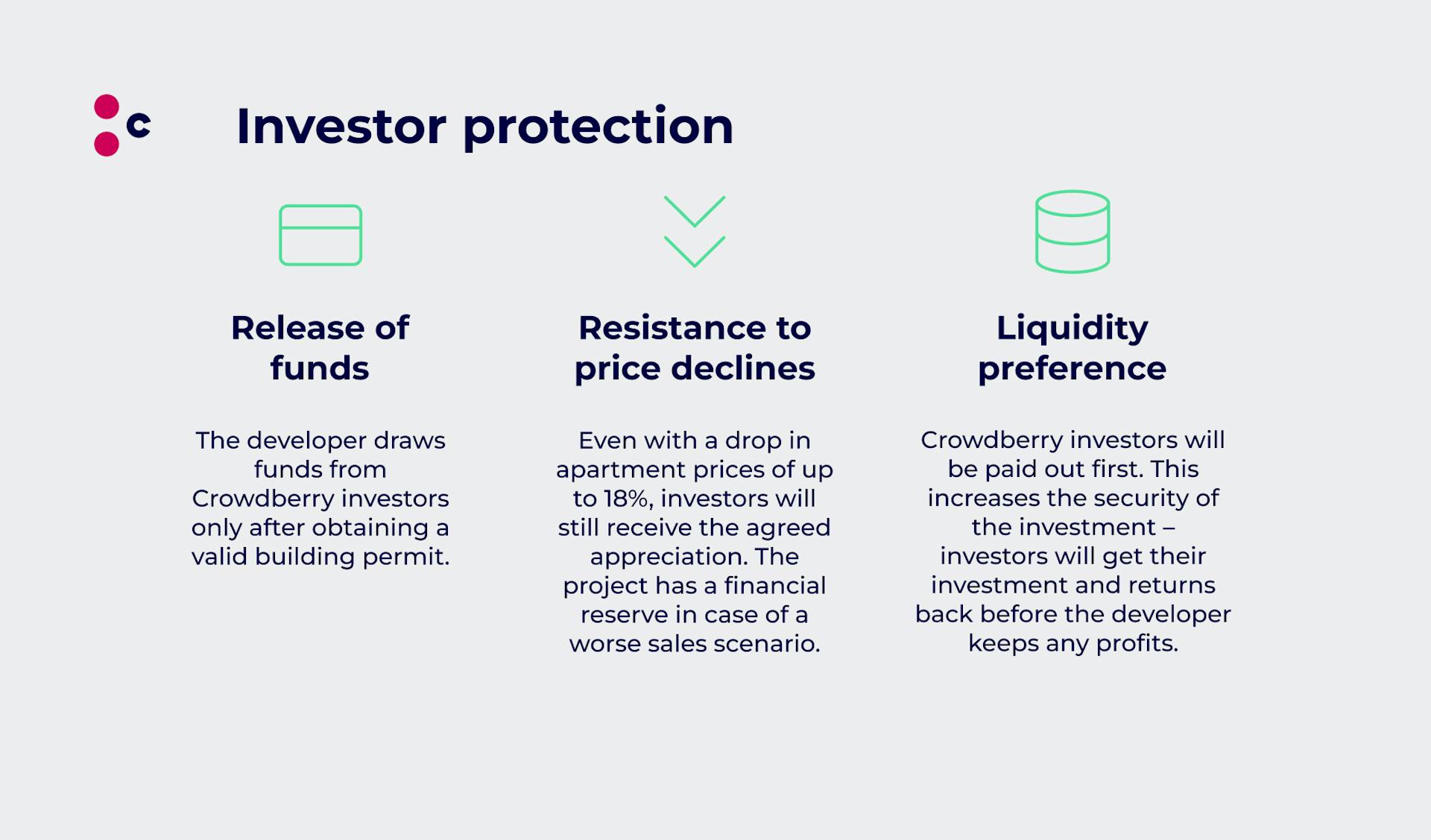 c

Investor protection

Release of funds

The developer draws funds from Crowdberry investors only after obtaining a valid building permit.

Resistance to price declines

Even with a drop in apartment prices of up to 18%, investors will still receive the agreed appreciation. The project has a financial reserve in case of a worse sales scenario.

Liquidity preference

Crowdberry investors will be paid out first. This increases the security of the investment – investors will get their investment and returns back before the developer keeps any profits.